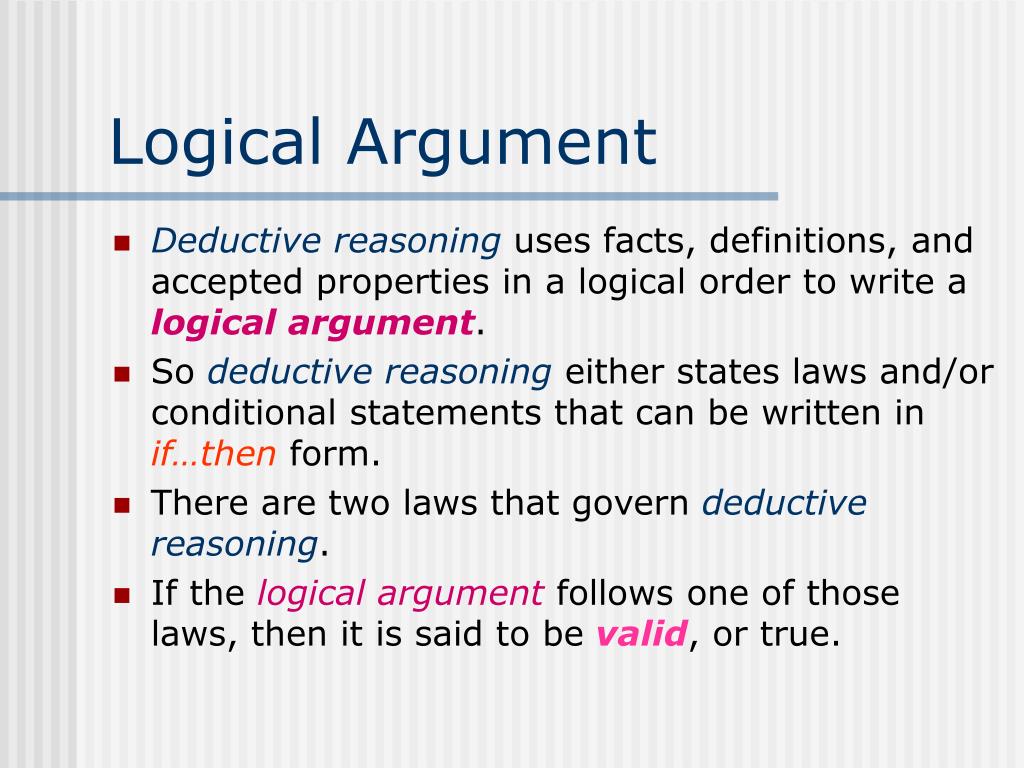 Logical Argument

- Deductive reasoning uses facts, definitions, and accepted properties in a logical order to write a logical argument.
- So deductive reasoning either states laws and/or conditional statements that can be written in if…then form.
- There are two laws that govern deductive reasoning.
- If the logical argument follows one of those laws, then it is said to be valid, or true.